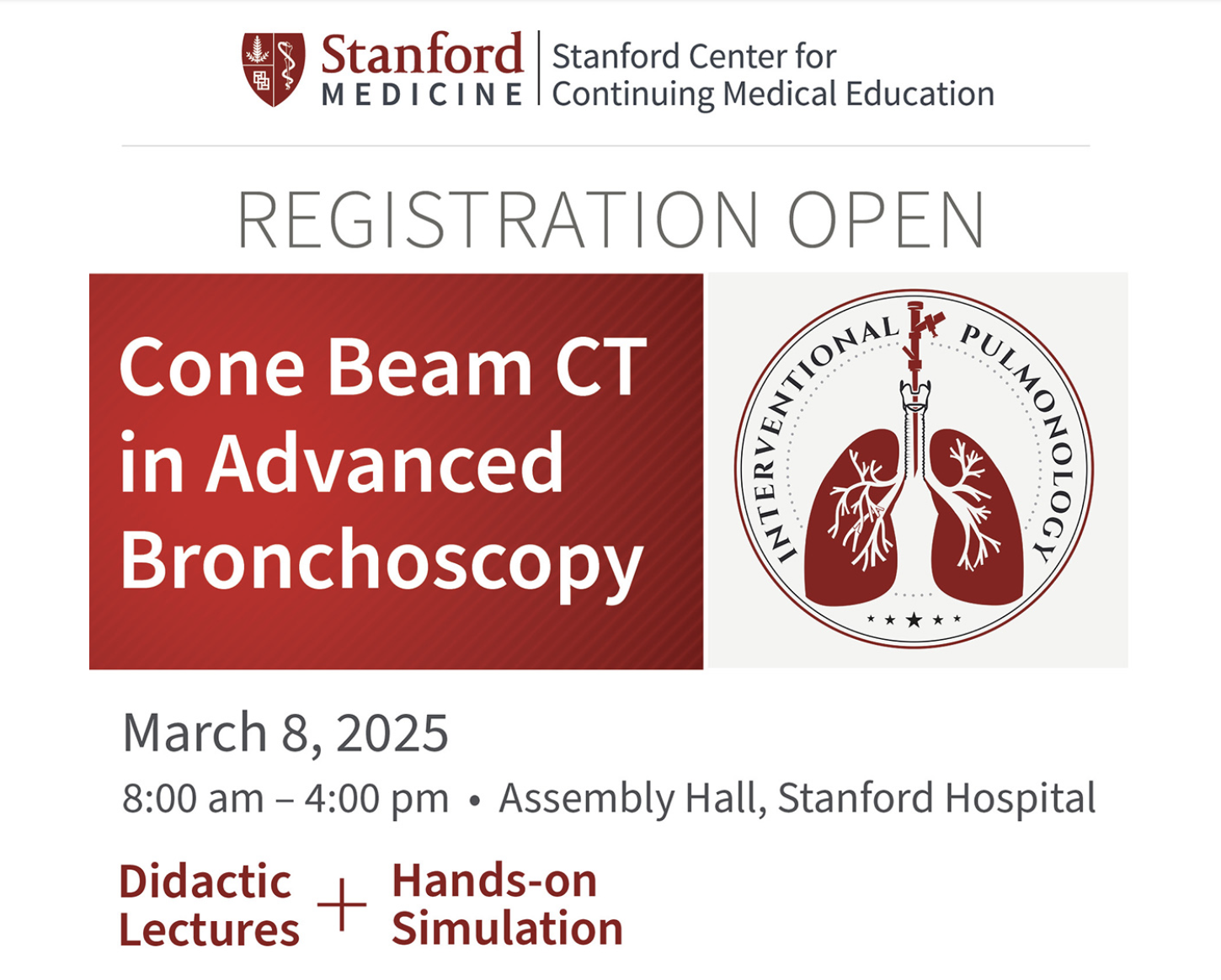 Stanford MEDICINE | Stanford Center for Continuing Medical Education

REGISTRATION OPEN

Cone Beam CT in Advanced Bronchoscopy

INTERVENTIONAL PULMONOLOGY

March 8, 2025

8:00 am – 4:00 pm • Assembly Hall, Stanford Hospital

Didactic Lectures + Hands-on Simulation